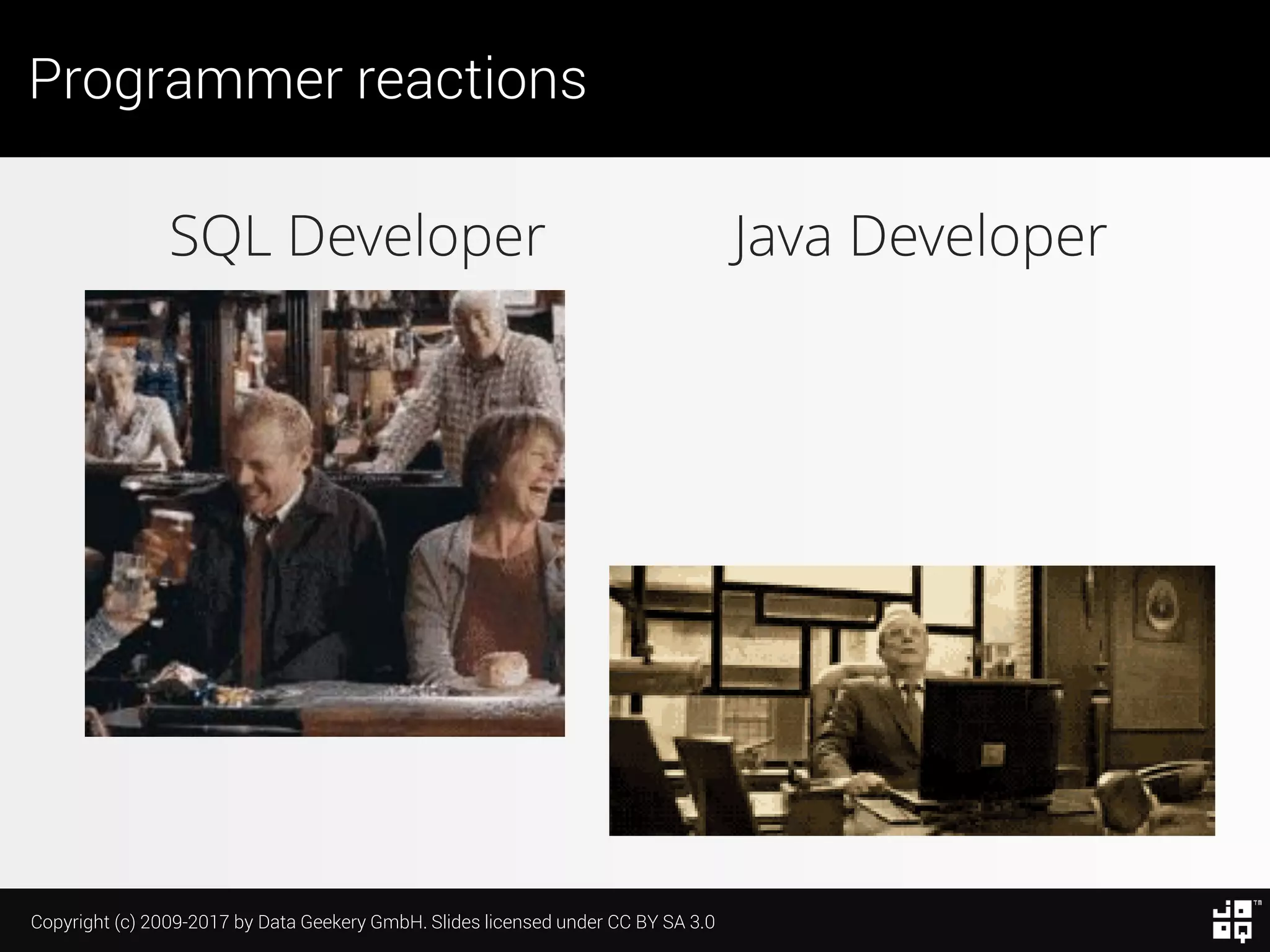 Programmer reactions

SQL Developer

Java Developer

Copyright (c) 2009-2017 by Data Geekery GmbH. Slides licensed under CC BY SA 3.0

jOOQ™